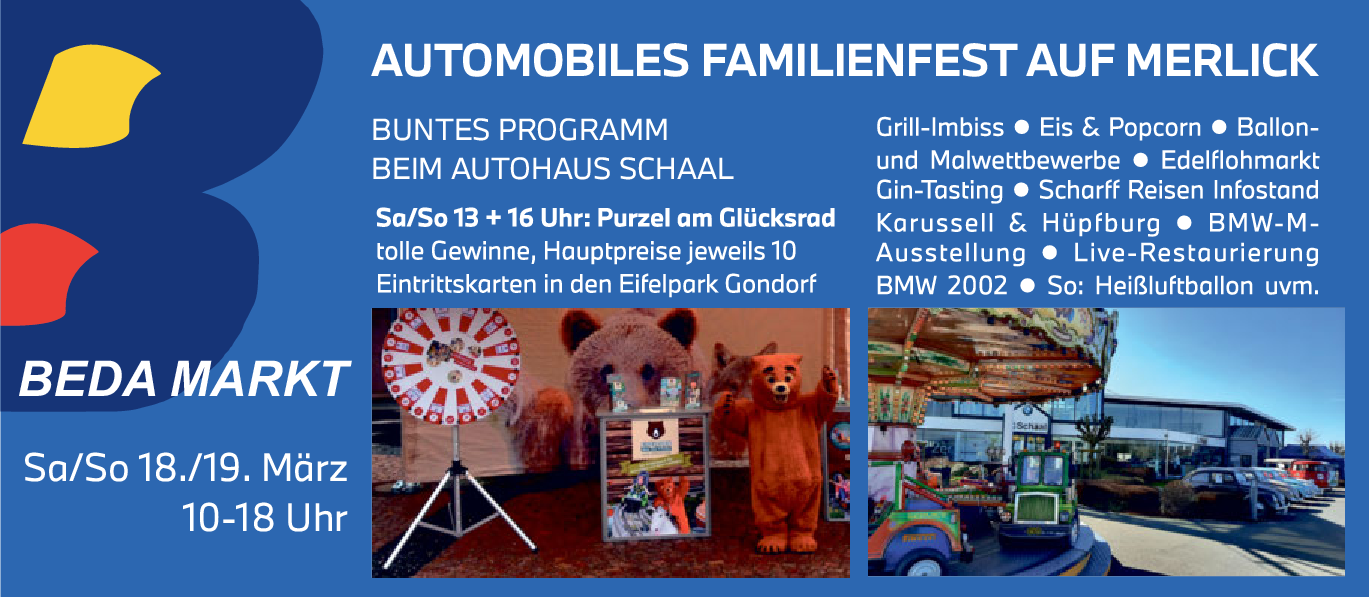 BEDA MARKT

Sa/So 18./19. März
10-18 Uhr

AUTOMOBILES FAMILIENFEST AUF MERLICK

BUNTES PROGRAMM
BEIM AUTOHAUS SCHAAL

Sa/So 13 + 16 Uhr: Purzel am Glücksrad
tolle Gewinne, Hauptpreise jeweils 10 Eintrittskarten in den Eifelpark Gondorf

Grill-Imbiss ● Eis & Popcorn ● Ballon- und Malwettbewerbe ● Edelflohmarkt Gin-Tasting ● Scharff Reisen Infostand Karussell & Hüpfburg ● BMW-M-Ausstellung ● Live-Restaurierung BMW 2002 ● So: Heißluftballon uvm.

Schaal